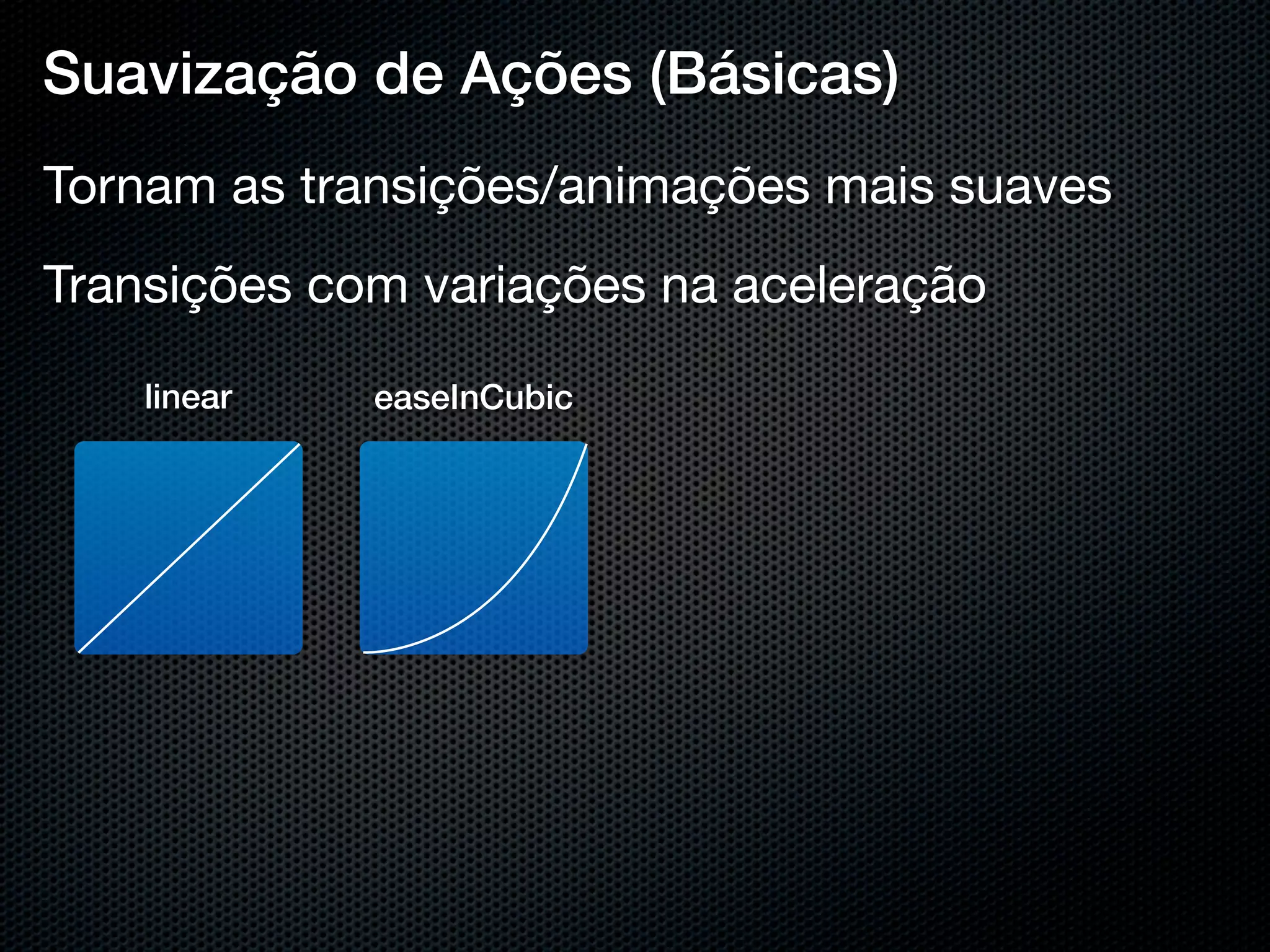 Suavização de Ações (Básicas)

Tornam as transições/animações mais suaves

Transições com variações na aceleração

linear

easeInCubic